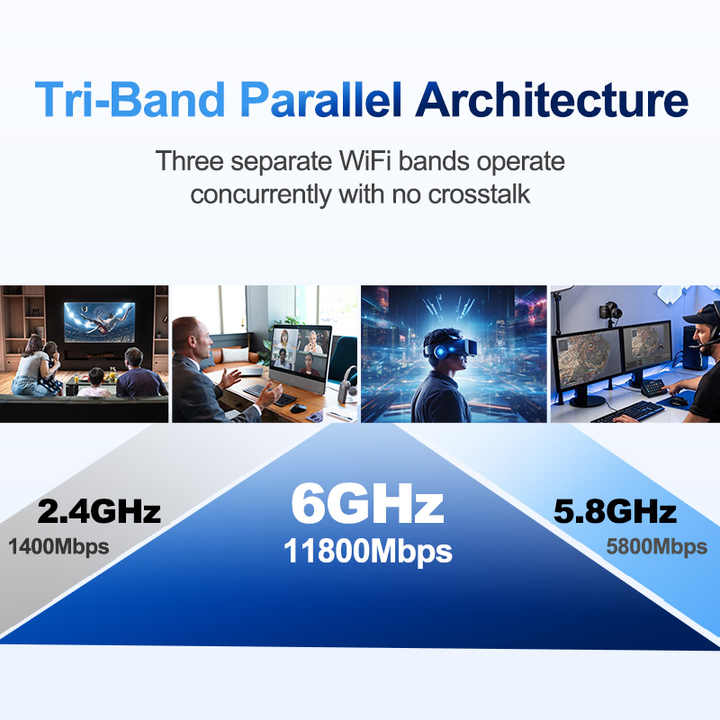 Tri-Band Parallel Architecture

Three separate WiFi bands operate concurrently with no crosstalk

2.4GHz
1400Mbps

6GHz
11800Mbps

5.8GHz
5800Mbps